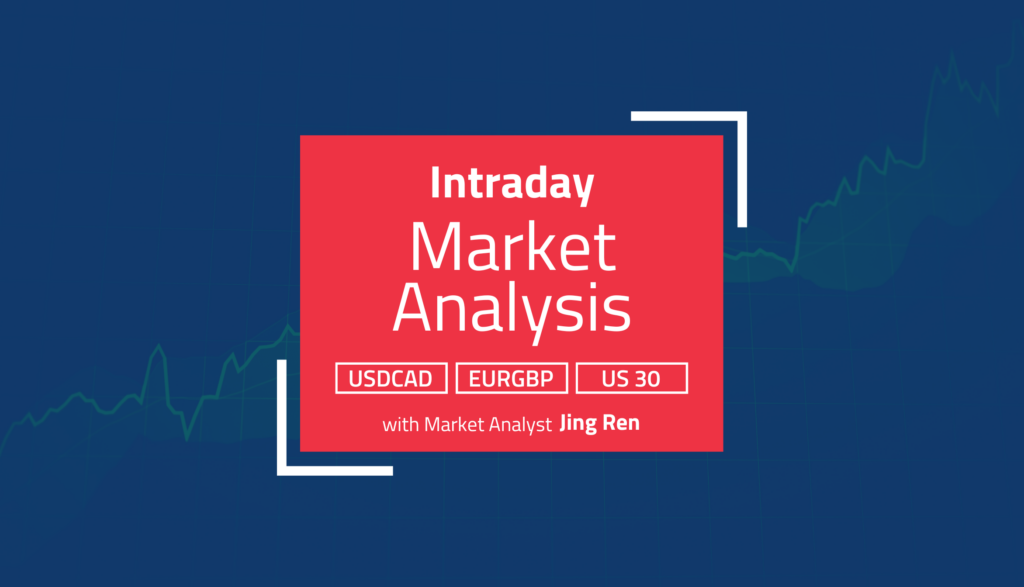 Intraday
Market Analysis

USDCAD EURGBP US 30

with Market Analyst Jing Ren